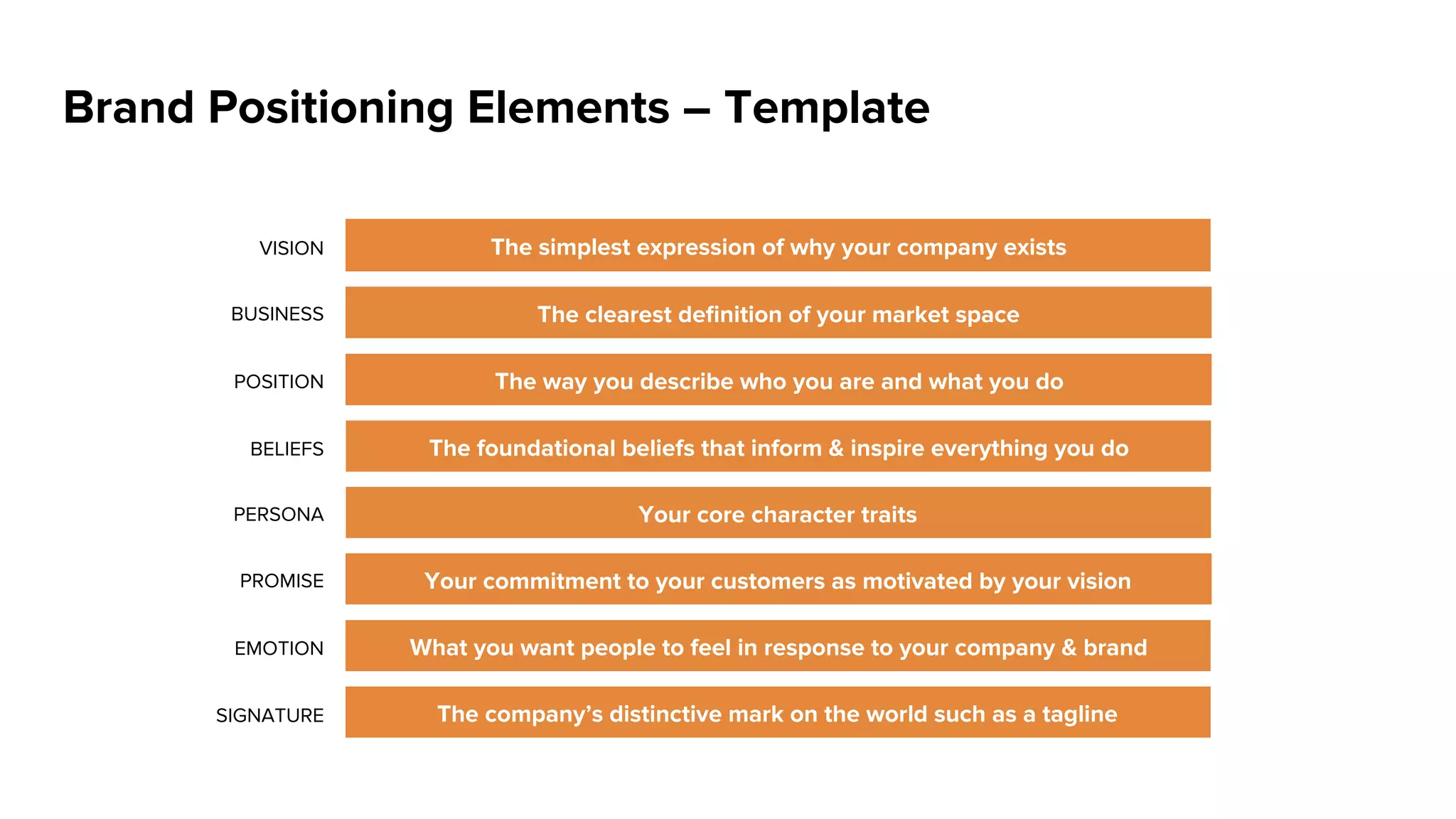 Brand Positioning Elements – Template

VISION
The simplest expression of why your company exists

BUSINESS
The clearest definition of your market space

POSITION
The way you describe who you are and what you do

BELIEFS
The foundational beliefs that inform & inspire everything you do

PERSONA
Your core character traits

PROMISE
Your commitment to your customers as motivated by your vision

EMOTION
What you want people to feel in response to your company & brand

SIGNATURE
The company's distinctive mark on the world such as a tagline